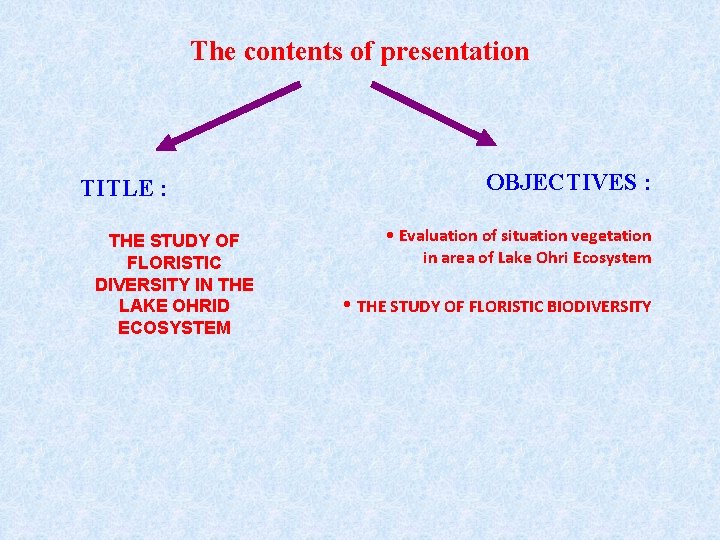 The contents of presentation

TITLE :

THE STUDY OF FLORISTIC DIVERSITY IN THE LAKE OHRID ECOSYSTEM

OBJECTIVES :

• Evaluation of situation vegetation in area of Lake Ohri Ecosystem

• THE STUDY OF FLORISTIC BIODIVERSITY